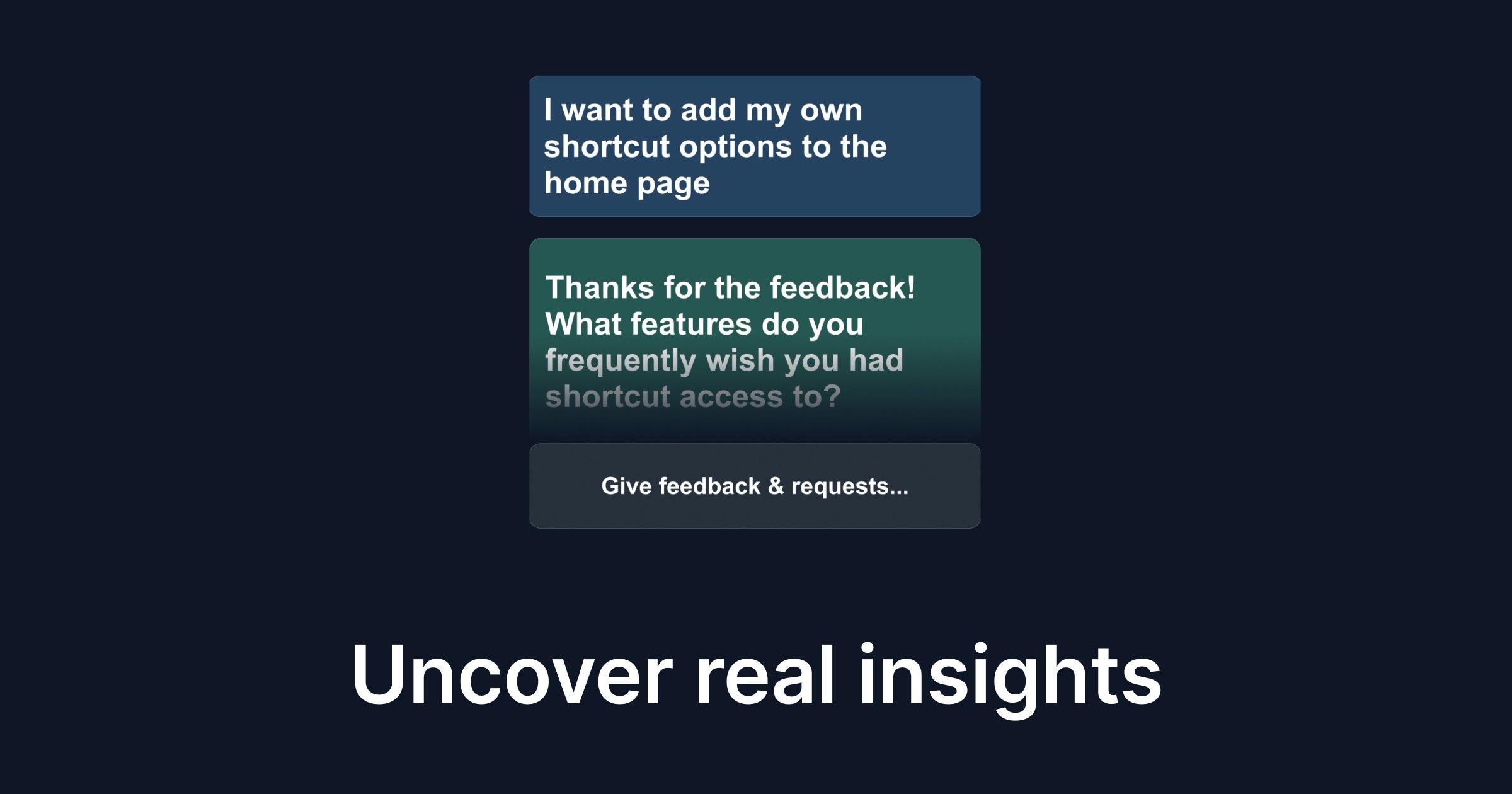 I want to add my own shortcut options to the home page

Thanks for the feedback! What features do you frequently wish you had shortcut access to?

Give feedback & requests...

Uncover real insights